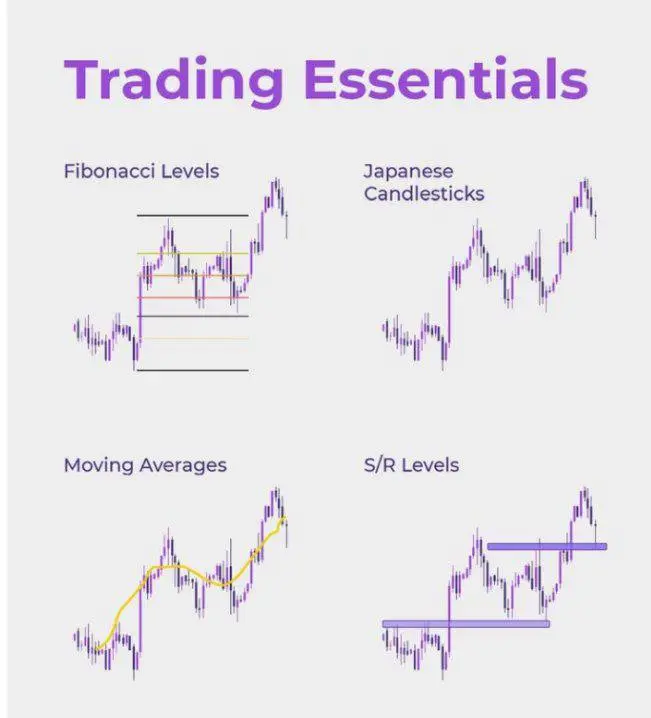 Trading Essentials

Fibonacci Levels

Japanese Candlesticks

Moving Averages

S/R Levels